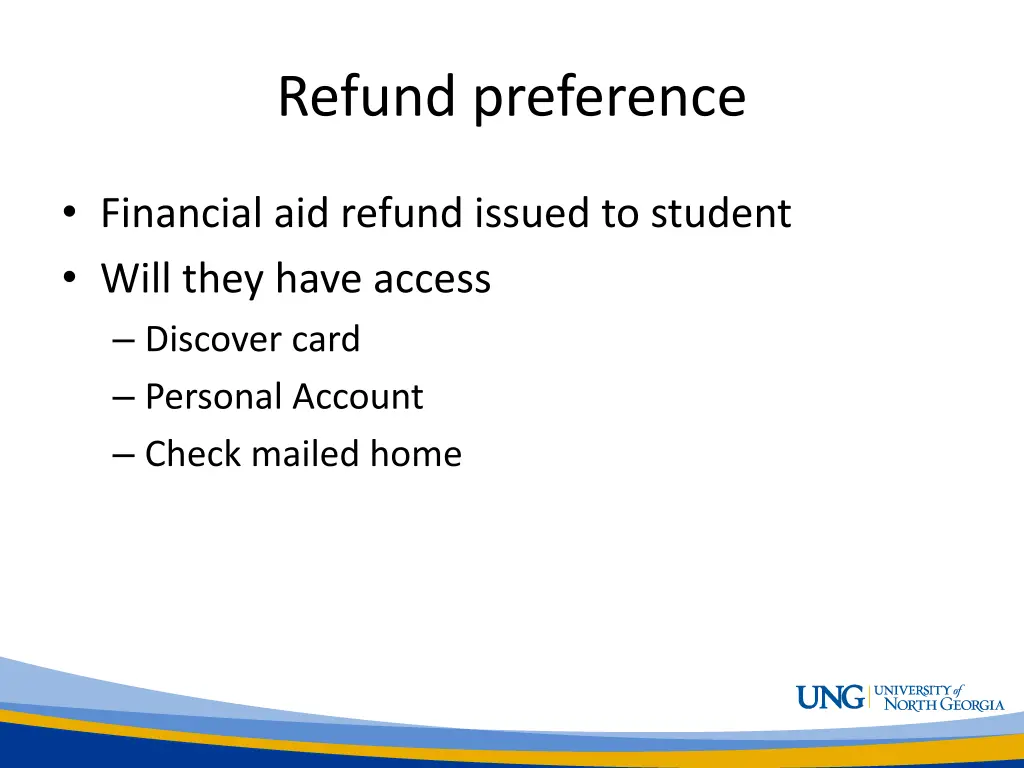 Refund preference

• Financial aid refund issued to student
• Will they have access
– Discover card
– Personal Account
– Check mailed home

UNG UNIVERSITY of NORTH GEORGIA